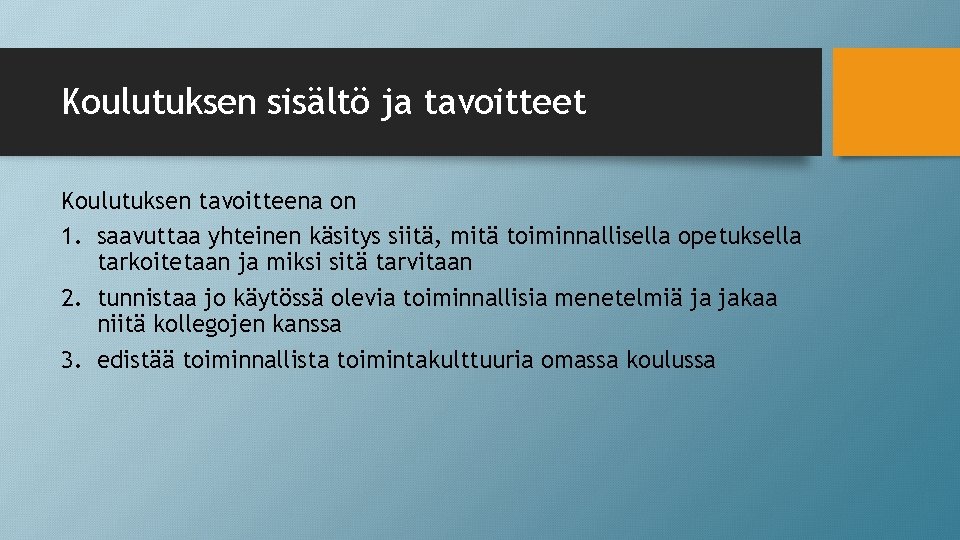 Koulutuksen sisältö ja tavoitteet

Koulutuksen tavoitteena on

1. saavuttaa yhteinen käsitys siitä, mitä toiminnallisella opetuksella tarkoitetaan ja miksi sitä tarvitaan
2. tunnistaa jo käytössä olevia toiminnallisia menetelmiä ja jakaa niitä kollegojen kanssa
3. edistää toiminnallista toimintakulttuuria omassa koulussa